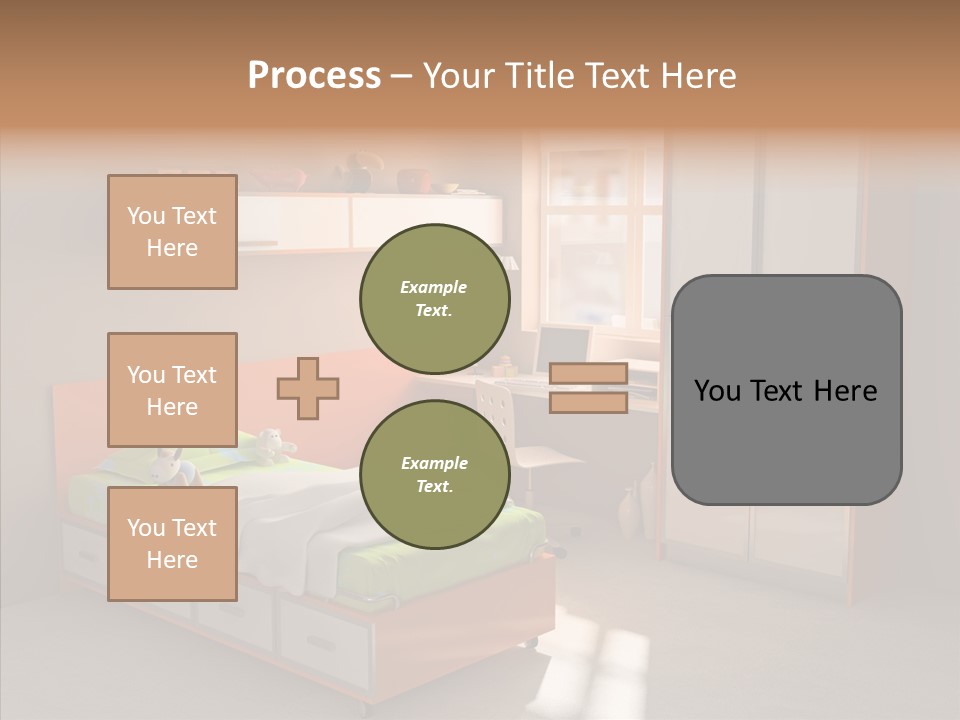 Process – Your Title Text Here

You Text Here

You Text Here

You Text Here

Example Text.

Example Text.

You Text Here